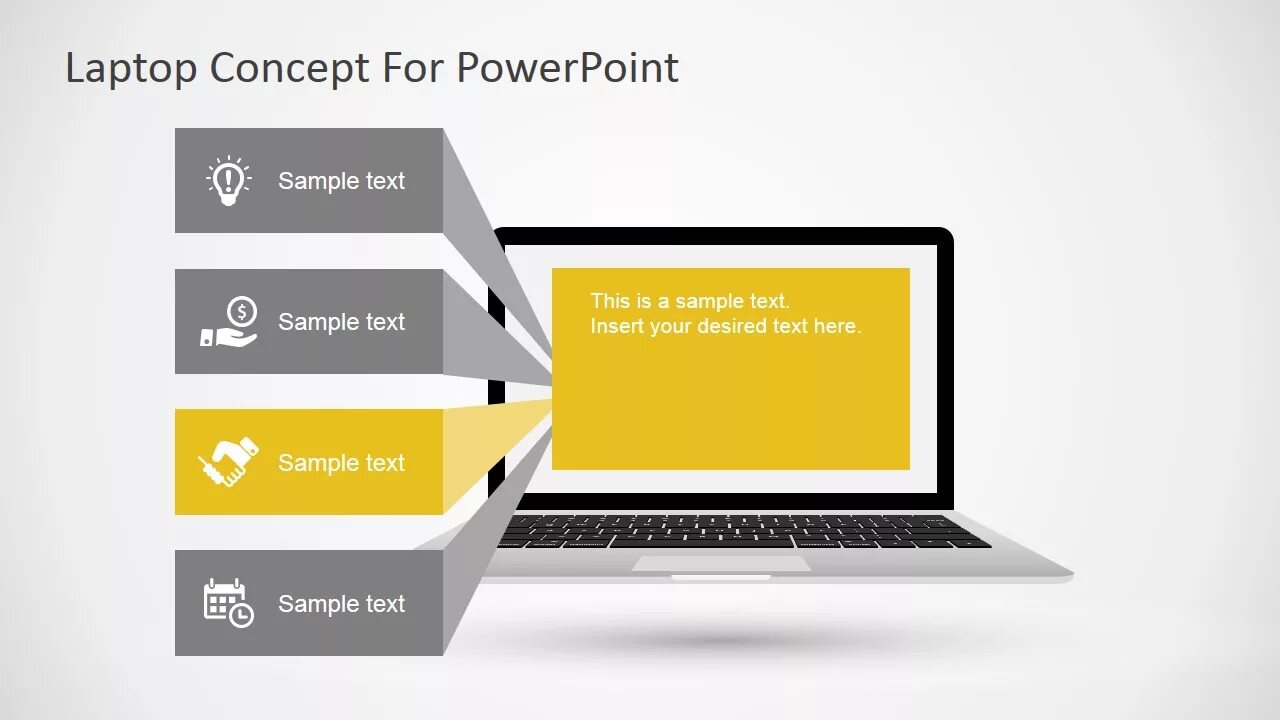 Laptop Concept For PowerPoint

Sample text

Sample text

Sample text

Sample text

This is a sample text.
Insert your desired text here.